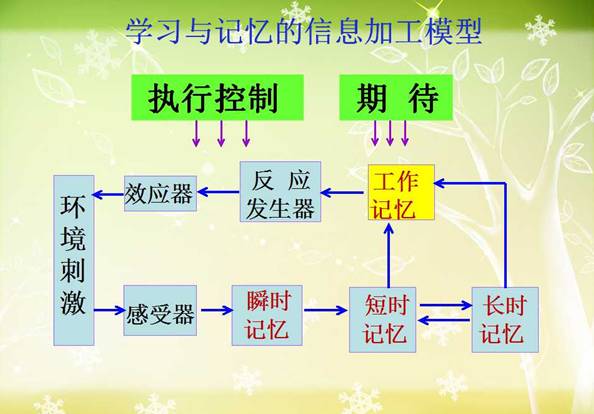 学习与记忆的信息加工模型

执行控制

期 待

环境刺激

效应器

反 应 发生器

工作记忆

感受器

瞬时记忆

短时记忆

长时记忆